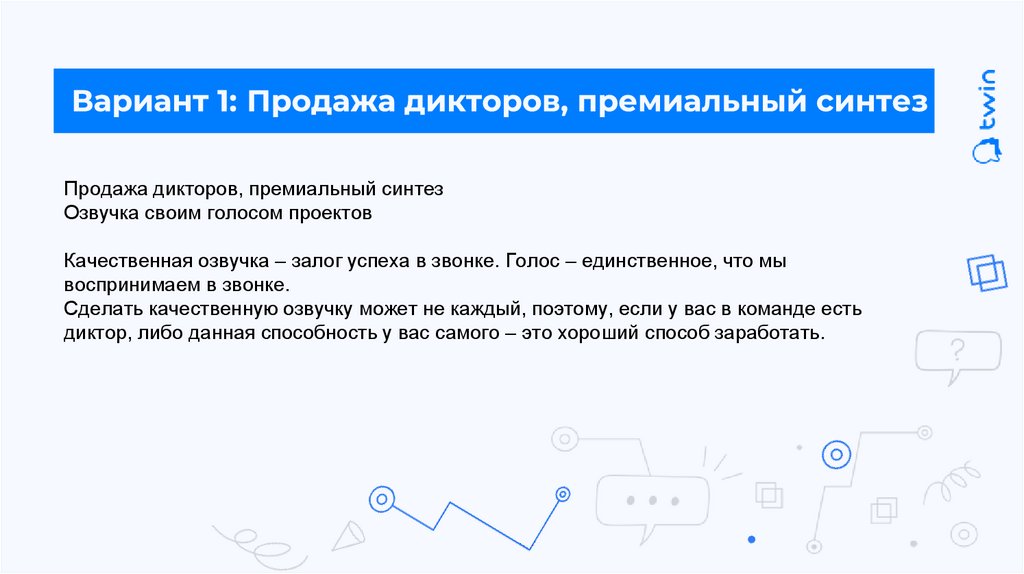 Вариант 1: Продажа дикторов, премиальный синтез

twin

Продажа дикторов, премиальный синтез
Озвучка своим голосом проектов

Качественная озвучка – залог успеха в звонке. Голос – единственное, что мы воспринимаем в звонке.
Сделать качественную озвучку может не каждый, поэтому, если у вас в команде есть диктор, либо данная способность у вас самого – это хороший способ заработать.

?